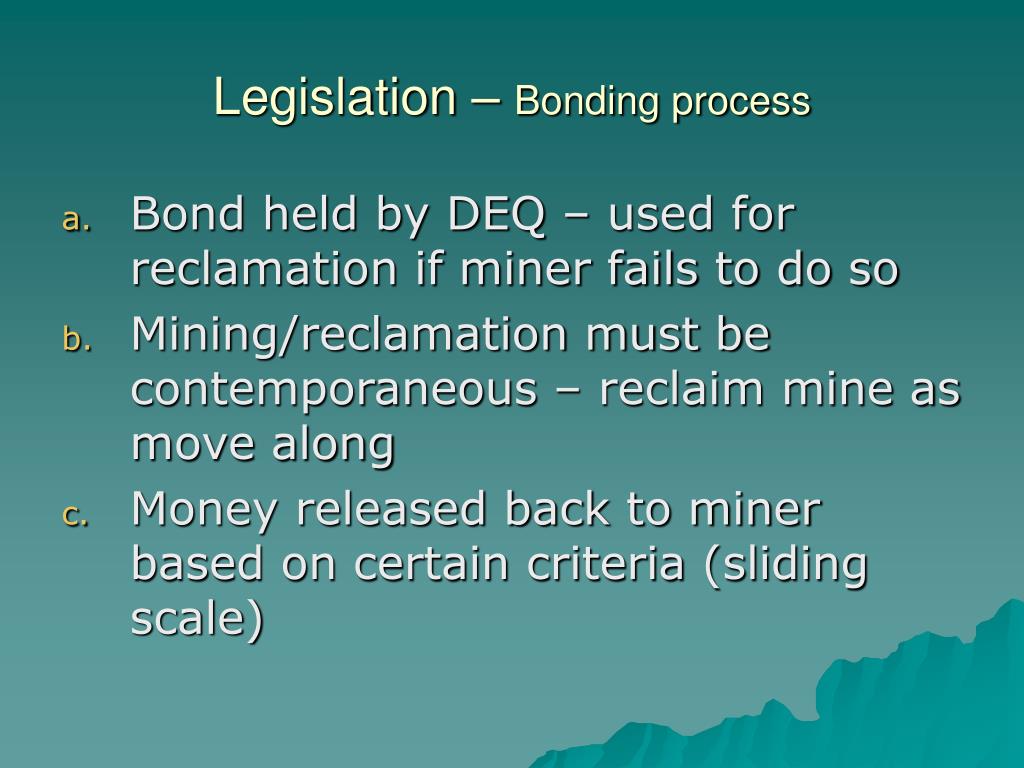 Legislation – Bonding process

a. Bond held by DEQ – used for reclamation if miner fails to do so
b. Mining/reclamation must be contemporaneous – reclaim mine as move along
c. Money released back to miner based on certain criteria (sliding scale)